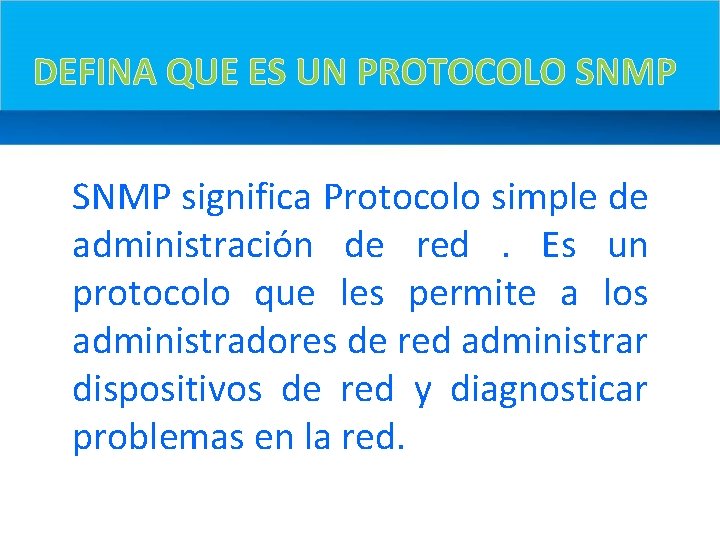 DEFINA QUE ES UN PROTOCOLO SNMP

SNMP significa Protocolo simple de administración de red . Es un protocolo que les permite a los administradores de red administrar dispositivos de red y diagnosticar problemas en la red.